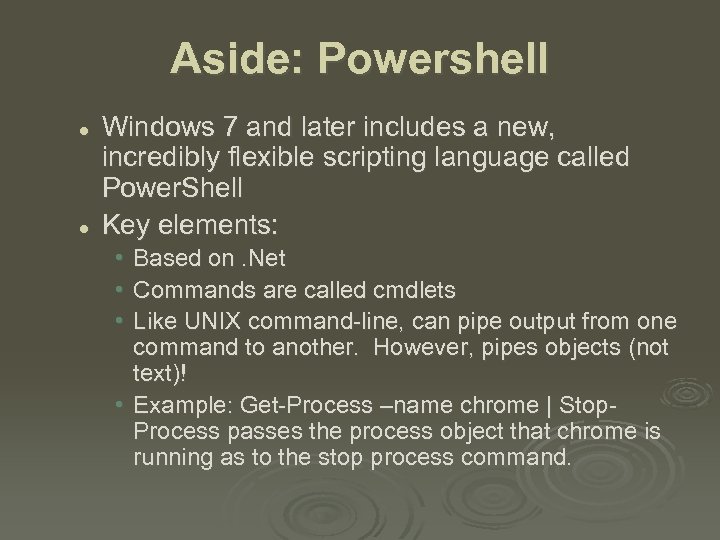 Aside: Powershell

- Windows 7 and later includes a new, incredibly flexible scripting language called PowerShell
- Key elements:
  - Based on .Net
  - Commands are called cmdlets
  - Like UNIX command-line, can pipe output from one command to another. However, pipes objects (not text)!
  - Example: Get-Process –name chrome | Stop-Process passes the process object that chrome is running as to the stop process command.